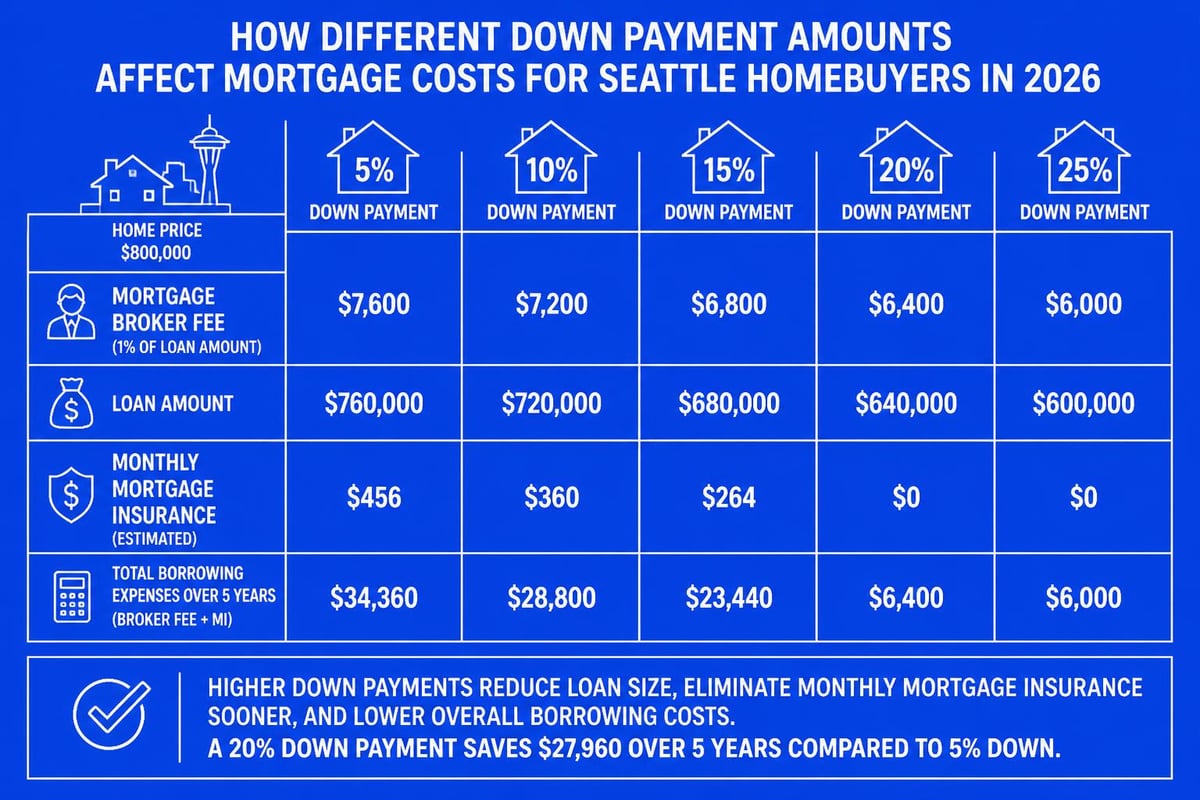 HOW DIFFERENT DOWN PAYMENT AMOUNTS AFFECT MORTGAGE COSTS FOR SEATTLE HOMEBUYERS IN 2026

| HOME PRICE $800,000 | 5% DOWN PAYMENT | 10% DOWN PAYMENT | 15% DOWN PAYMENT | 20% DOWN PAYMENT | 25% DOWN PAYMENT |
|---|---|---|---|---|---|
| MORTGAGE BROKER FEE (1% OF LOAN AMOUNT) | $7,600 | $7,200 | $6,800 | $6,400 | $6,000 |
| LOAN AMOUNT | $760,000 | $720,000 | $680,000 | $640,000 | $600,000 |
| MONTHLY MORTGAGE INSURANCE (ESTIMATED) | $456 | $360 | $264 | $0 | $0 |
| TOTAL BORROWING EXPENSES OVER 5 YEARS (BROKER FEE + MI) | $34,360 | $28,800 | $23,440 | $6,400 | $6,000 |

HIGHER DOWN PAYMENTS REDUCE LOAN SIZE, ELIMINATE MONTHLY MORTGAGE INSURANCE SOONER, AND LOWER OVERALL BORROWING COSTS.
A 20% DOWN PAYMENT SAVES $27,960 OVER 5 YEARS COMPARED TO 5% DOWN.